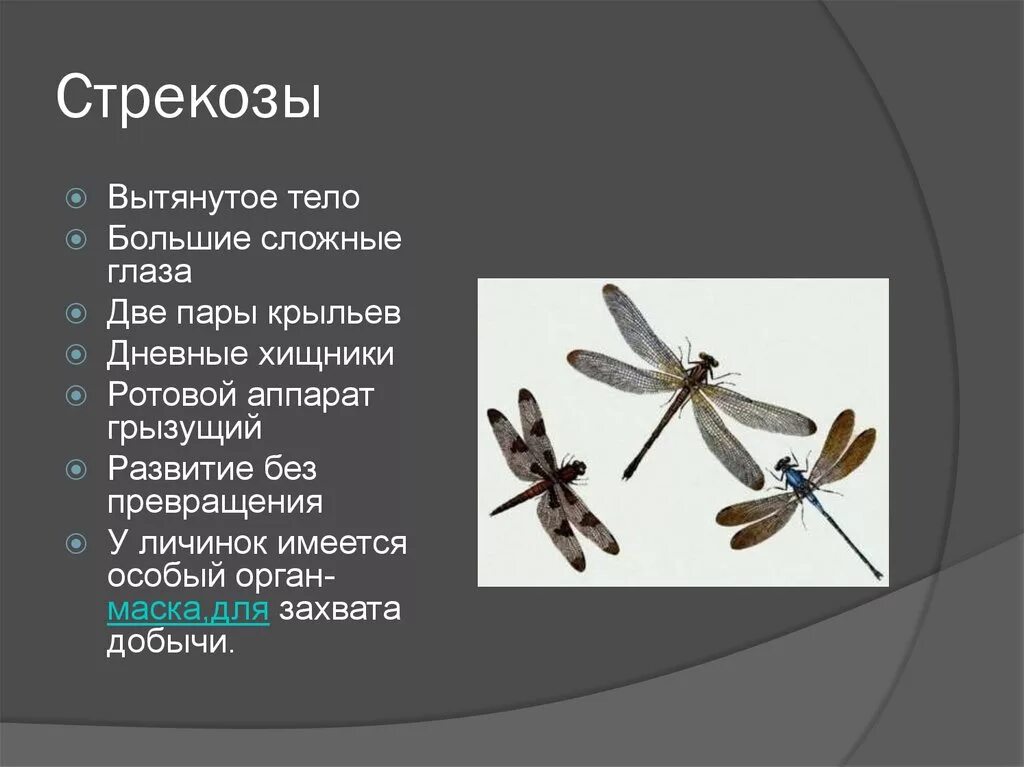 Стрекозы

Вытянутое тело
Большие сложные глаза
Две пары крыльев
Дневные хищники
Ротовой аппарат грызущий
Развитие без превращения
У личинок имеется особый орган-маска,для захвата добычи.